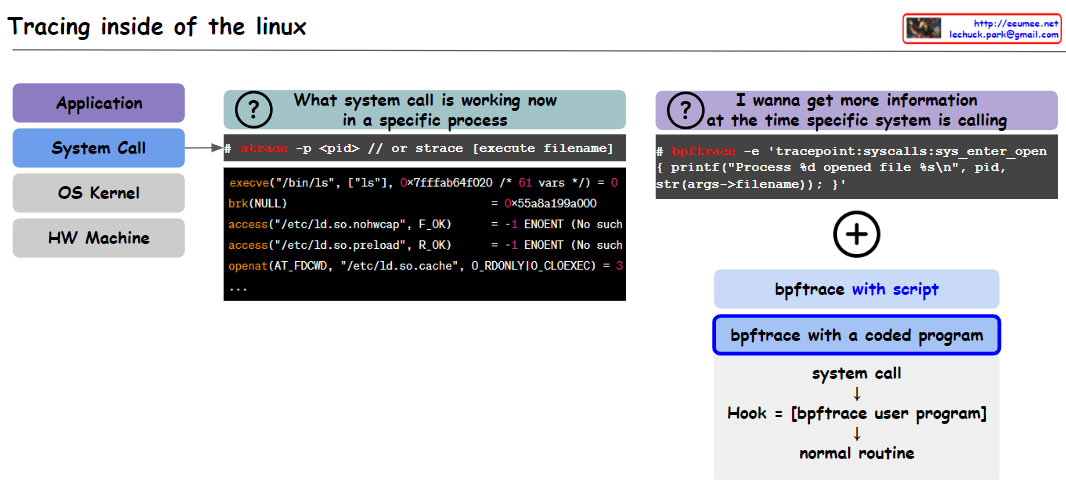 Tracing inside of the linux

http://ecumee.net
lechuck.park@gmail.com

Application

System Call

OS Kernel

HW Machine

?

What system call is working now in a specific process

# strace -p <pid> // or strace [execute filename]

execve("/bin/ls", ["ls"], 0×7fffab64f020 /* 61 vars */) = 0
brk(NULL) = 0×55a8a199a000
access("/etc/ld.so.nohwcap", F_OK) = -1 ENOENT (No such
access("/etc/ld.so.preload", R_OK) = -1 ENOENT (No such
openat(AT_FDCWD, "/etc/ld.so.cache", O_RDONLY|O_CLOEXEC) = 3
...

?

I wanna get more information at the time specific system is calling

# bpftrace -e 'tracepoint:syscalls:sys_enter_open { printf("Process %d opened file %s\n", pid, str(args->filename)); }'

+

bpftrace with script

bpftrace with a coded program

system call
↓
Hook = [bpftrace user program]
↓
normal routine